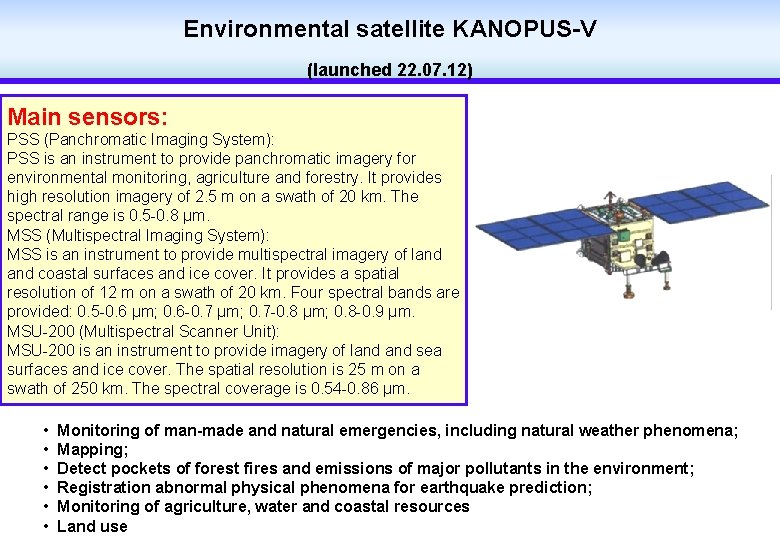 Environmental satellite KANOPUS-V

(launched 22.07.12)

Main sensors:
PSS (Panchromatic Imaging System):
PSS is an instrument to provide panchromatic imagery for environmental monitoring, agriculture and forestry. It provides high resolution imagery of 2.5 m on a swath of 20 km. The spectral range is 0.5-0.8 µm.
MSS (Multispectral Imaging System):
MSS is an instrument to provide multispectral imagery of land and coastal surfaces and ice cover. It provides a spatial resolution of 12 m on a swath of 20 km. Four spectral bands are provided: 0.5-0.6 µm; 0.6-0.7 µm; 0.7-0.8 µm; 0.8-0.9 µm.
MSU-200 (Multispectral Scanner Unit):
MSU-200 is an instrument to provide imagery of land and sea surfaces and ice cover. The spatial resolution is 25 m on a swath of 250 km. The spectral coverage is 0.54-0.86 µm.

• Monitoring of man-made and natural emergencies, including natural weather phenomena;
• Mapping;
• Detect pockets of forest fires and emissions of major pollutants in the environment;
• Registration abnormal physical phenomena for earthquake prediction;
• Monitoring of agriculture, water and coastal resources
• Land use